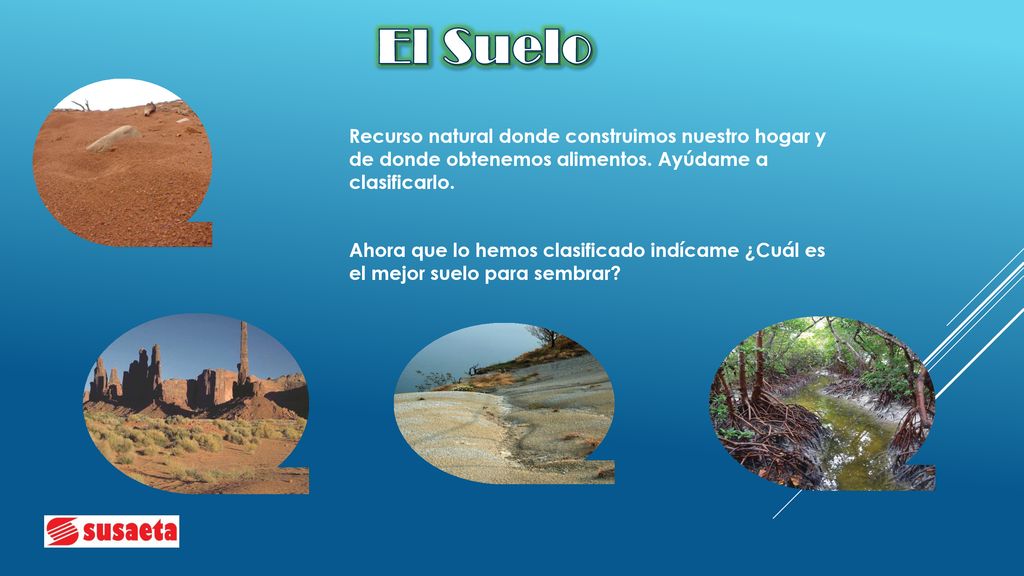 El Suelo

Recurso natural donde construimos nuestro hogar y de donde obtenemos alimentos. Ayúdame a clasificarlo.

Ahora que lo hemos clasificado indícame ¿Cuál es el mejor suelo para sembrar?

susaeta